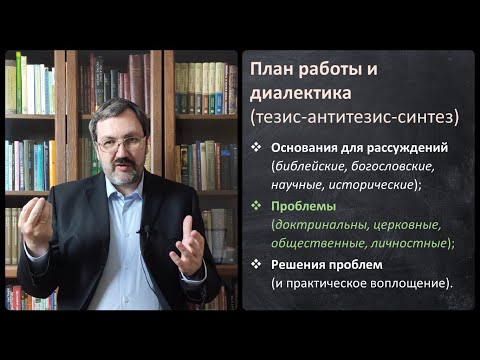 План работы и диалектика
(тезис-антитезис-синтез)

❖ Основания для рассуждений (библейские, богословские, научные, исторические);

❖ Проблемы (доктринальны, церковные, общественные, личностные);

❖ Решения проблем (и практическое воплощение).